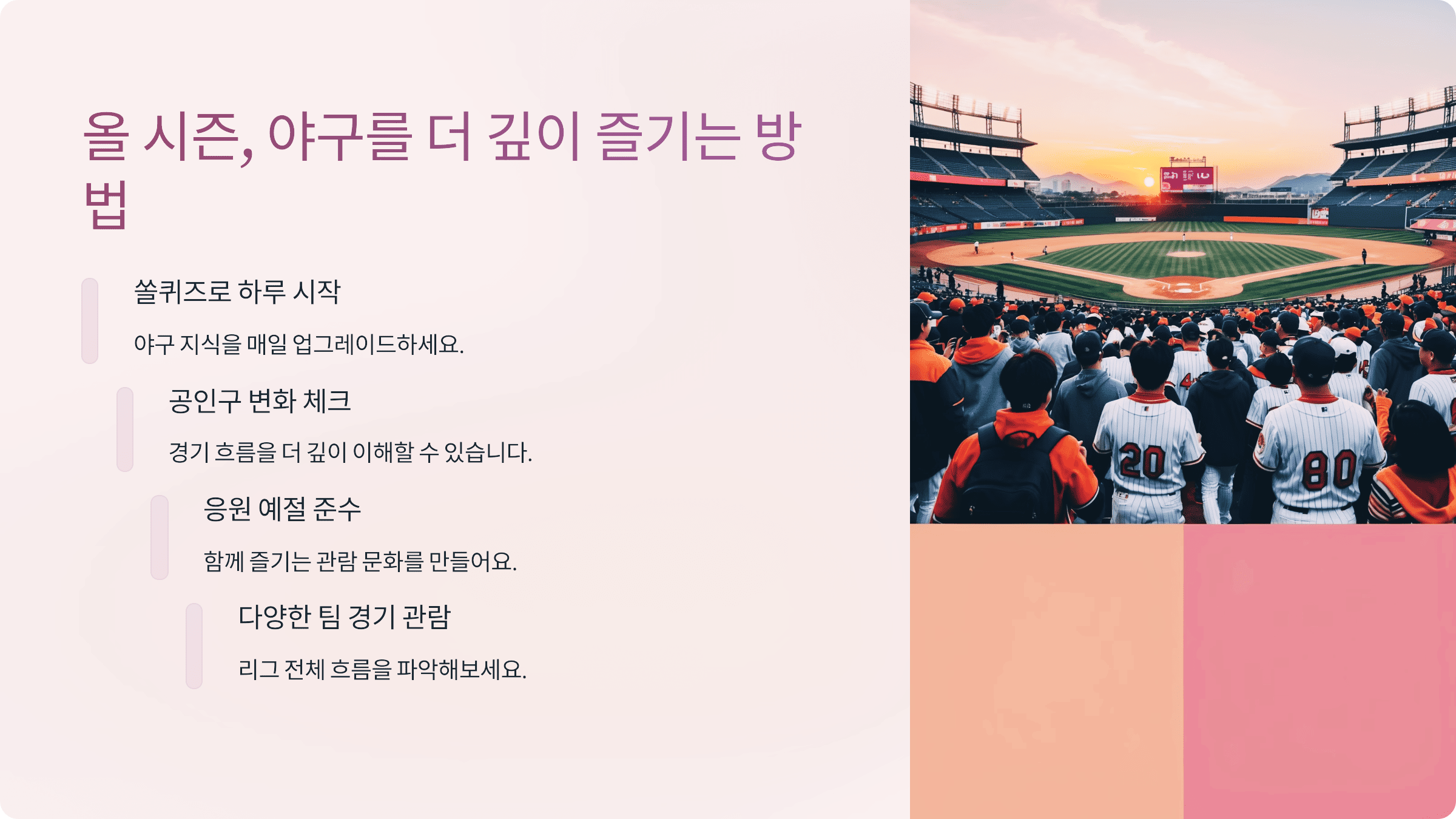 올 시즌, 야구를 더 깊이 즐기는 방법

쏠퀴즈로 하루 시작

야구 지식을 매일 업그레이드하세요.

공인구 변화 체크

경기 흐름을 더 깊이 이해할 수 있습니다.

응원 예절 준수

함께 즐기는 관람 문화를 만들어요.

다양한 팀 경기 관람

리그 전체 흐름을 파악해보세요.

20

80